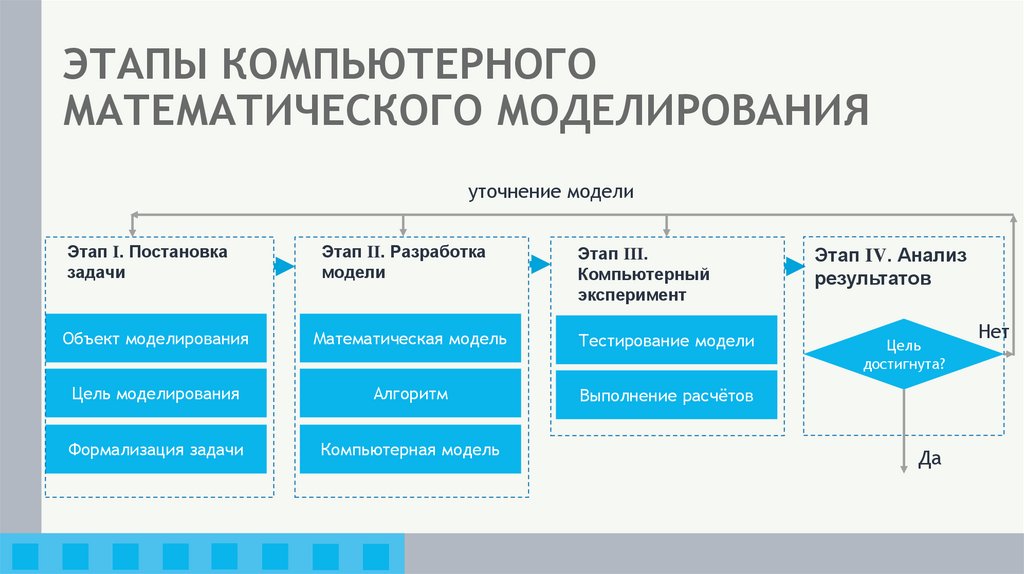 ЭТАПЫ КОМПЬЮТЕРНОГО МАТЕМАТИЧЕСКОГО МОДЕЛИРОВАНИЯ

уточнение модели

Этап I. Постановка задачи

Объект моделирования

Цель моделирования

Формализация задачи

Этап II. Разработка модели

Математическая модель

Алгоритм

Компьютерная модель

Этап III. Компьютерный эксперимент

Тестирование модели

Выполнение расчётов

Этап IV. Анализ результатов

Цель достигнута?

Нет

Да